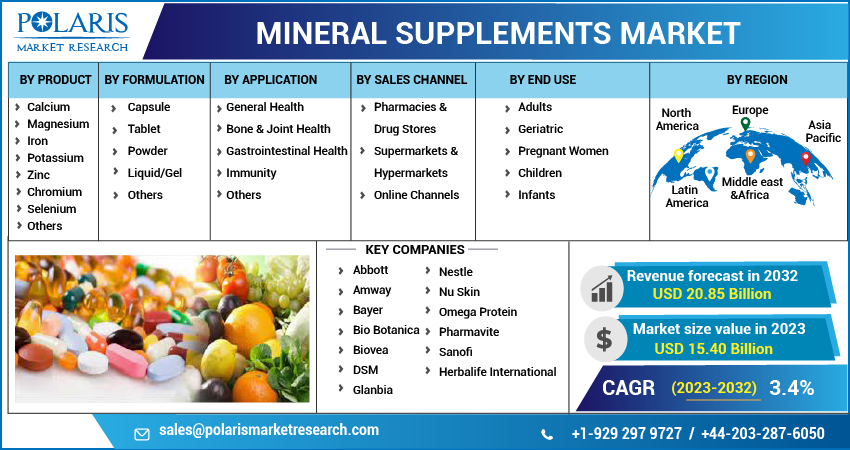 POLARIS
MARKET RESEARCH

MINERAL SUPPLEMENTS MARKET

BY PRODUCT
Calcium
Magnesium
Iron
Potassium
Zinc
Chromium
Selenium
Others

BY FORMULATION
Capsule
Tablet
Powder
Liquid/Gel
Others

BY APPLICATION
General Health
Bone & Joint Health
Gastrointestinal Health
Immunity
Others

BY SALES CHANNEL
Pharmacies & Drug Stores
Supermarkets & Hypermarkets
Online Channels

BY END USE
Adults
Geriatric
Pregnant Women
Children
Infants

BY REGION
North America
Europe
Asia Pacific
Latin America
Middle east &Africa

KEY COMPANIES
Abbott
Amway
Bayer
Bio Botanica
Biovea
DSM
Glanbia
Nestle
Nu Skin
Omega Protein
Pharmavite
Sanofi
Herbalife International

Revenue forecast in 2032
USD 20.85 Billion

Market size value in 2023
USD 15.40 Billion

CAGR (2023-2032) 3.4%

sales@polarismarketresearch.com

+1-929 297 9727 / +44-203-287-6050